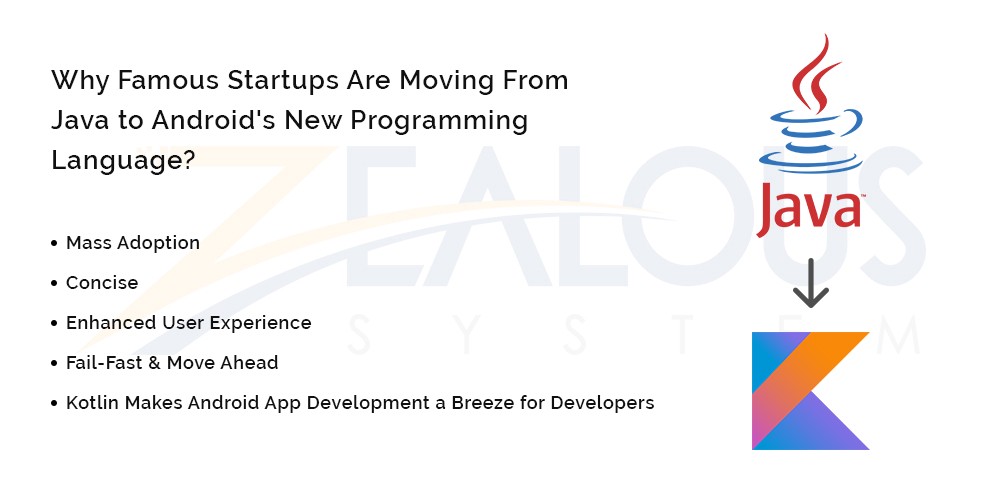 Why Famous Startups Are Moving From Java to Android's New Programming Language?

• Mass Adoption
• Concise
• Enhanced User Experience
• Fail-Fast & Move Ahead
• Kotlin Makes Android App Development a Breeze for Developers

Java

ZEALOUS
SYSTEM